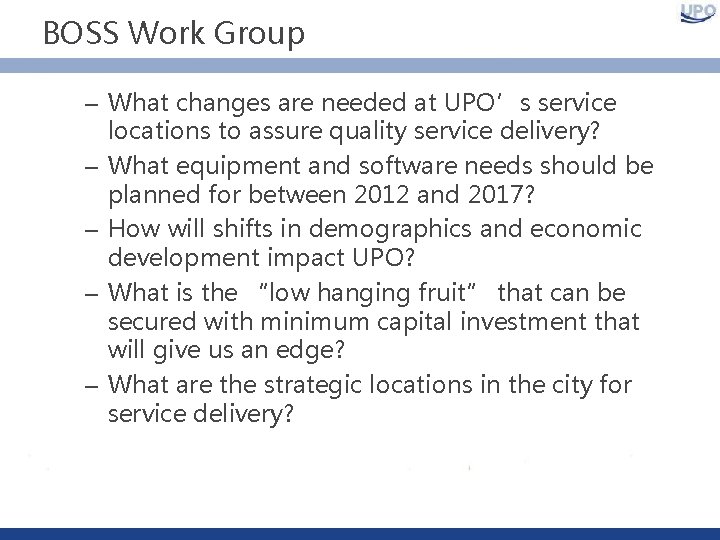 BOSS Work Group

UPO

– What changes are needed at UPO’s service locations to assure quality service delivery?
– What equipment and software needs should be planned for between 2012 and 2017?
– How will shifts in demographics and economic development impact UPO?
– What is the “low hanging fruit” that can be secured with minimum capital investment that will give us an edge?
– What are the strategic locations in the city for service delivery?